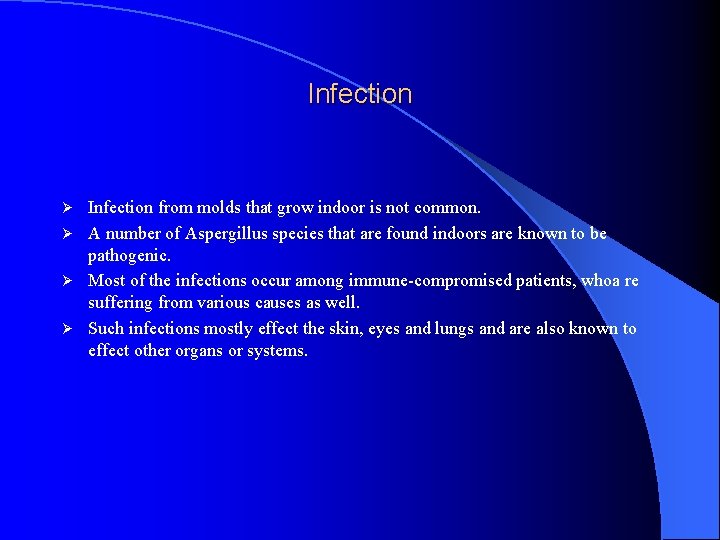 Infection

➢ Infection from molds that grow indoor is not common.
➢ A number of Aspergillus species that are found indoors are known to be pathogenic.
➢ Most of the infections occur among immune-compromised patients, whoa re suffering from various causes as well.
➢ Such infections mostly effect the skin, eyes and lungs and are also known to effect other organs or systems.